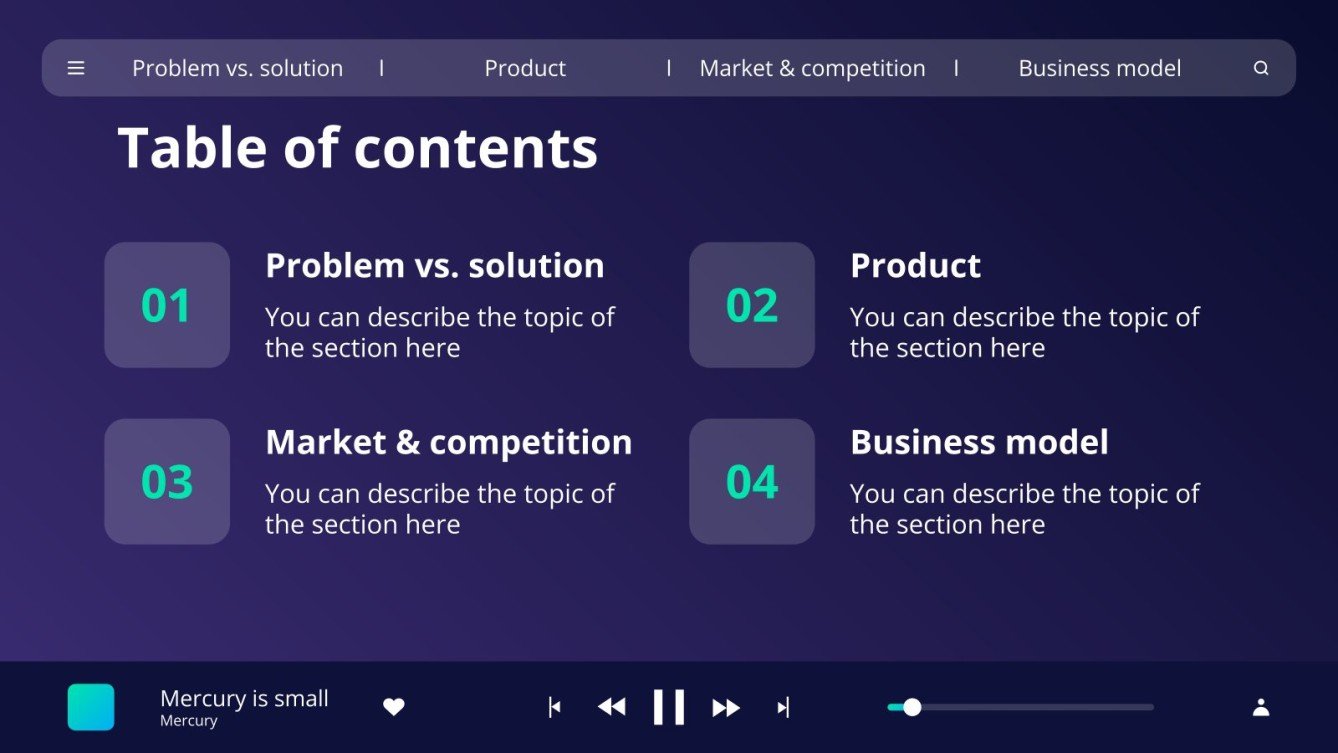 Problem vs. solution | Product | Market & competition | Business model

Table of contents

01

Problem vs. solution

You can describe the topic of the section here

02

Product

You can describe the topic of the section here

03

Market & competition

You can describe the topic of the section here

04

Business model

You can describe the topic of the section here

Mercury is small
Mercury